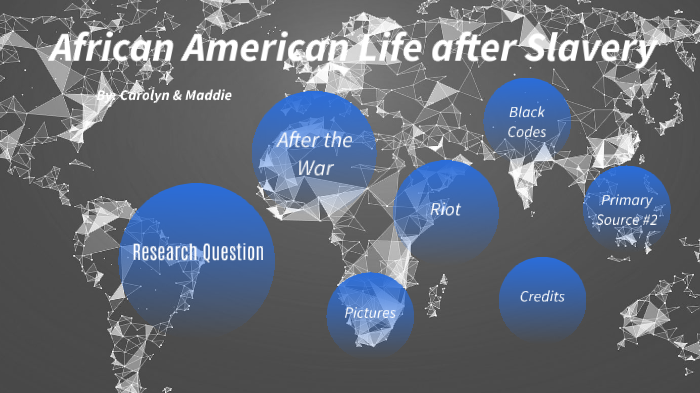 African American Life after Slavery

By: Carolyn & Maddie

After the War

Black Codes

Riot

Primary Source #2

Research Question

Pictures

Credits